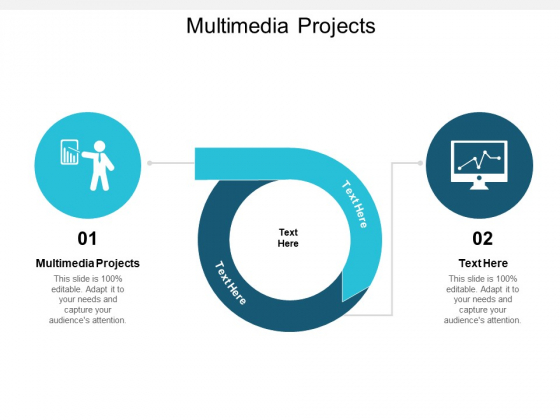 Multimedia Projects

01

Multimedia Projects

This slide is 100% editable. Adapt it to your needs and capture your audience's attention.

Text Here

Text Here

Text Here

02

Text Here

This slide is 100% editable. Adapt it to your needs and capture your audience's attention.